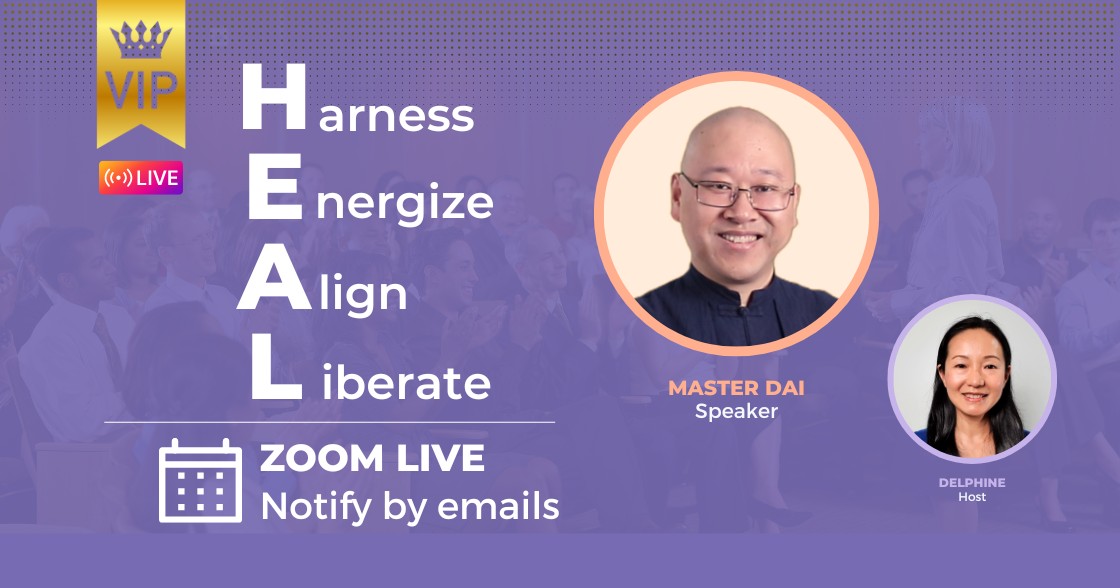 VIP

LIVE

Harness
Energize
Align
Liberate

ZOOM LIVE
Notify by emails

MASTER DAI
Speaker

DELPHINE
Host